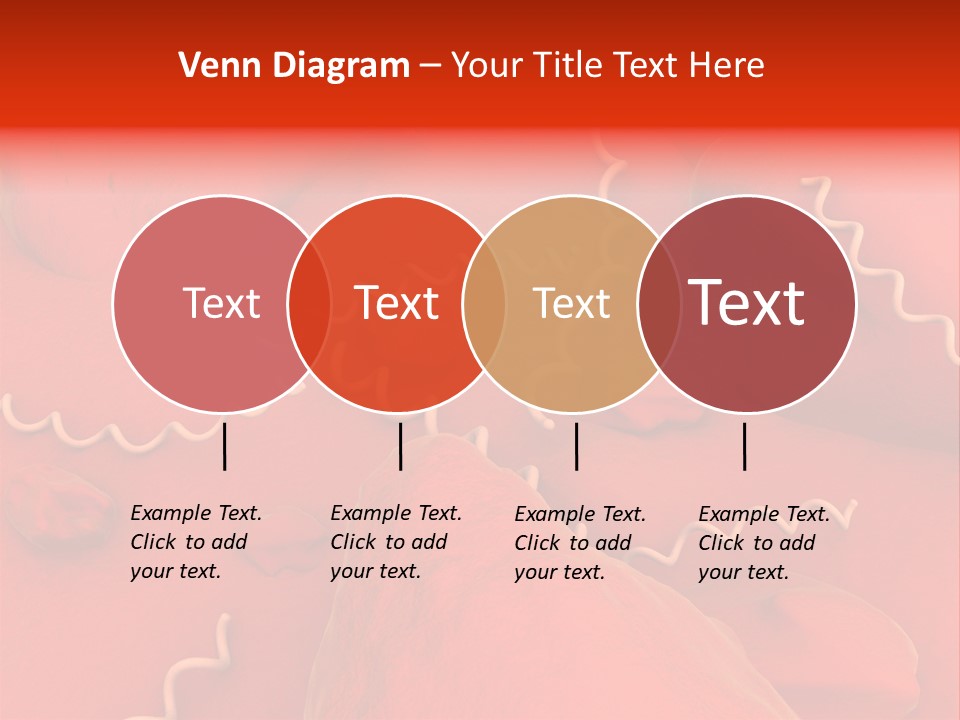 Venn Diagram – Your Title Text Here

Text

Text

Text

Text

Example Text. Click to add your text.

Example Text. Click to add your text.

Example Text. Click to add your text.

Example Text. Click to add your text.